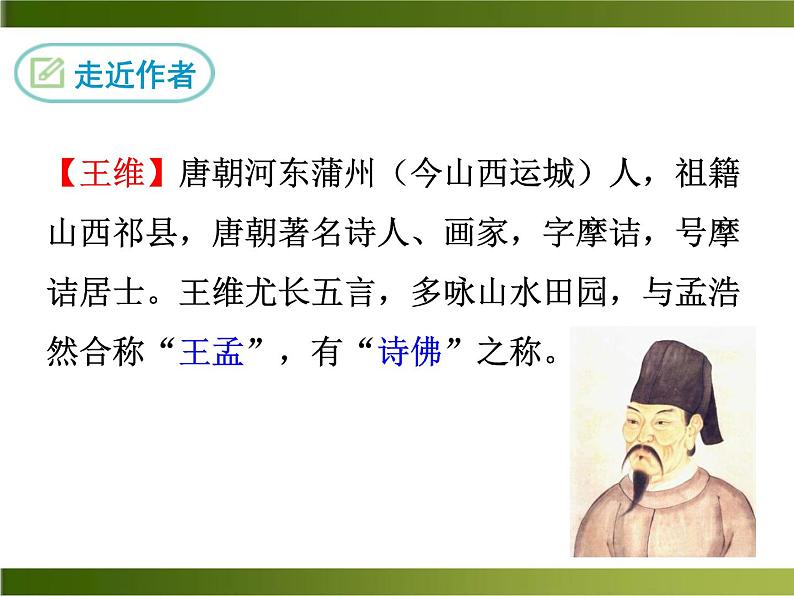 走近作者

【王维】唐朝河东蒲州（今山西运城）人，祖籍山西祁县，唐朝著名诗人、画家，字摩诘，号摩诘居士。王维尤长五言，多咏山水田园，与孟浩然合称“王孟”，有“诗佛”之称。